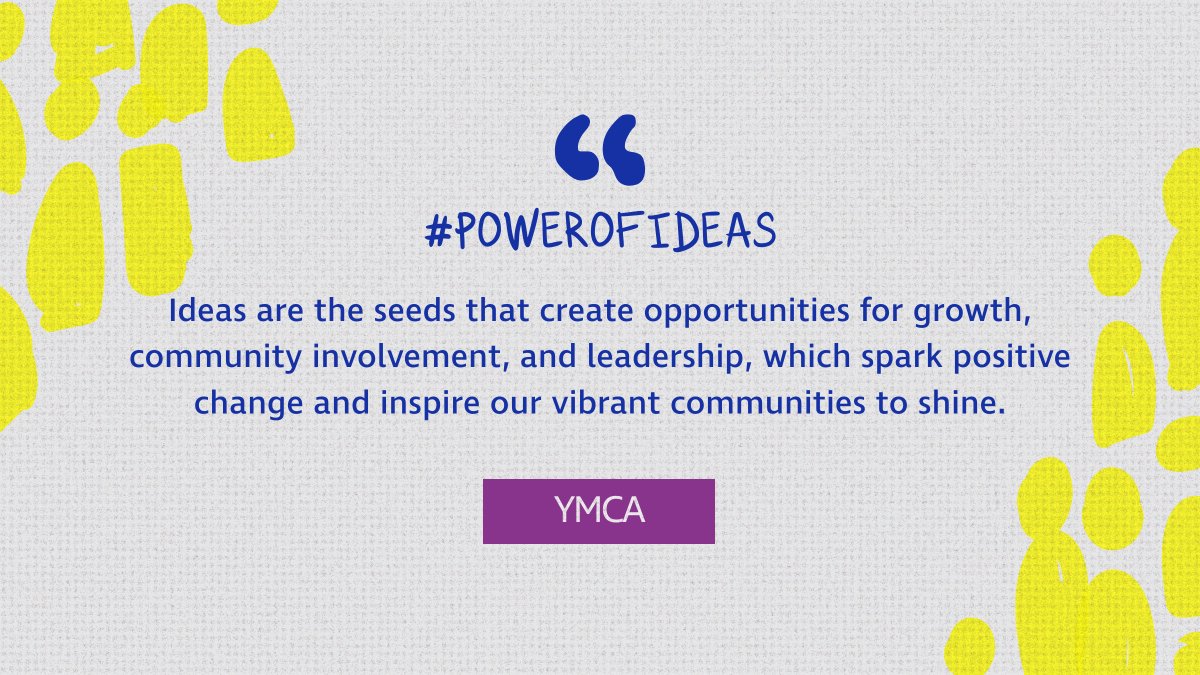 “

#POWEROFIDEAS

Ideas are the seeds that create opportunities for growth, community involvement, and leadership, which spark positive change and inspire our vibrant communities to shine.

YMCA